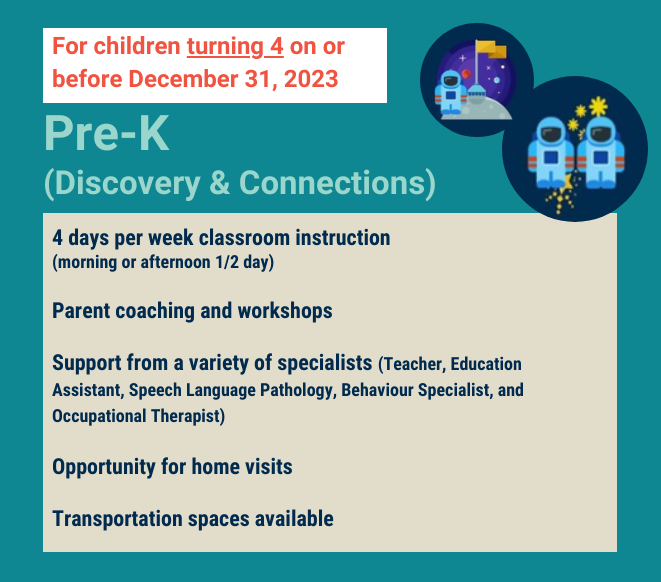 For children turning 4 on or before December 31, 2023

Pre-K
(Discovery & Connections)

4 days per week classroom instruction
(morning or afternoon 1/2 day)

Parent coaching and workshops

Support from a variety of specialists (Teacher, Education Assistant, Speech Language Pathology, Behaviour Specialist, and Occupational Therapist)

Opportunity for home visits

Transportation spaces available